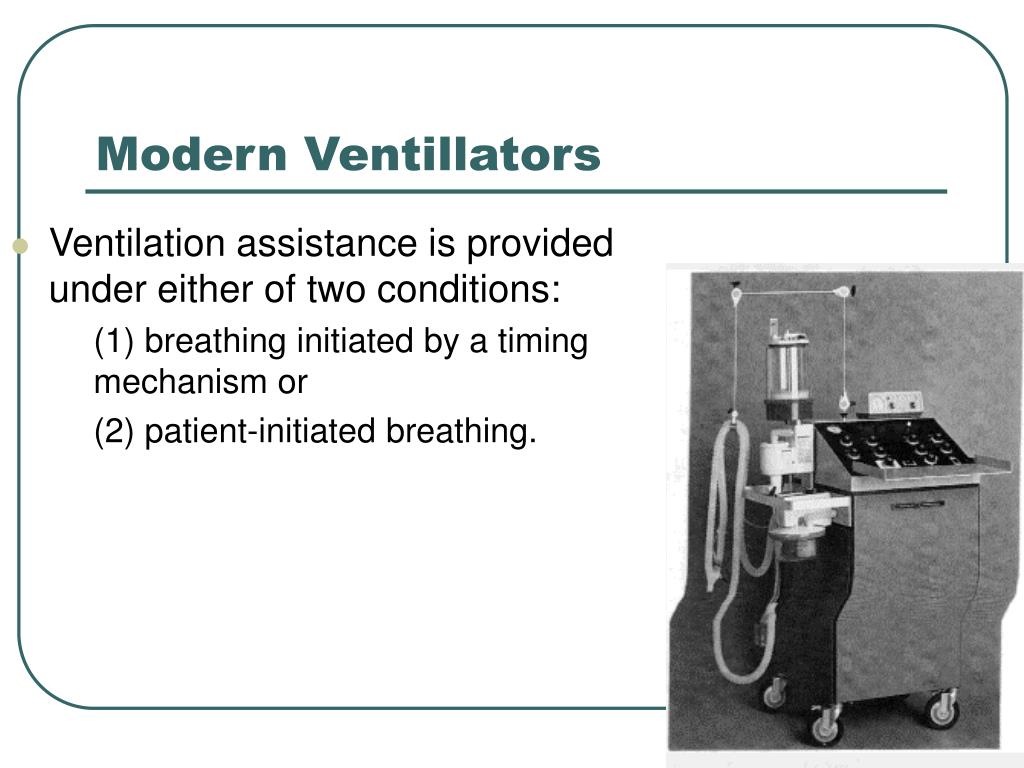 Modern Ventillators

Ventilation assistance is provided under either of two conditions:

(1) breathing initiated by a timing mechanism or

(2) patient-initiated breathing.